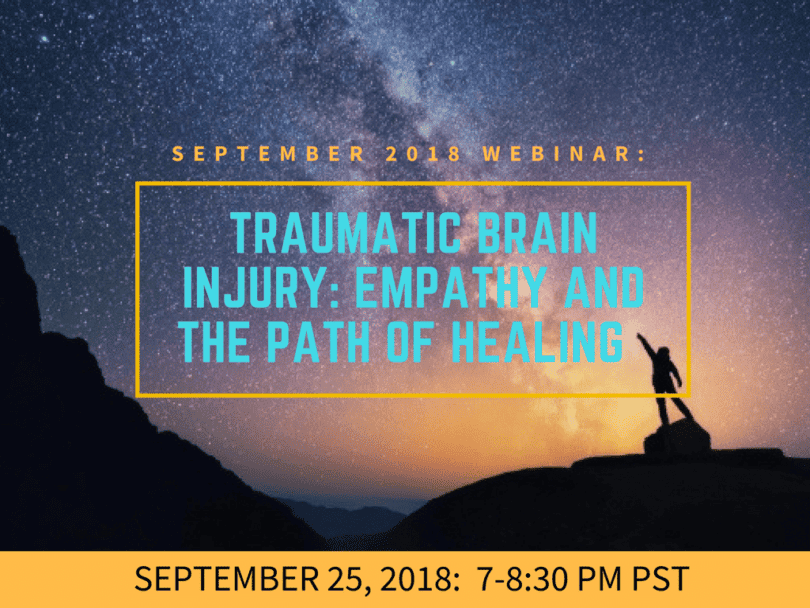 SEPTEMBER 2018 WEBINAR:

TRAUMATIC BRAIN INJURY: EMPATHY AND THE PATH OF HEALING

SEPTEMBER 25, 2018: 7-8:30 PM PST